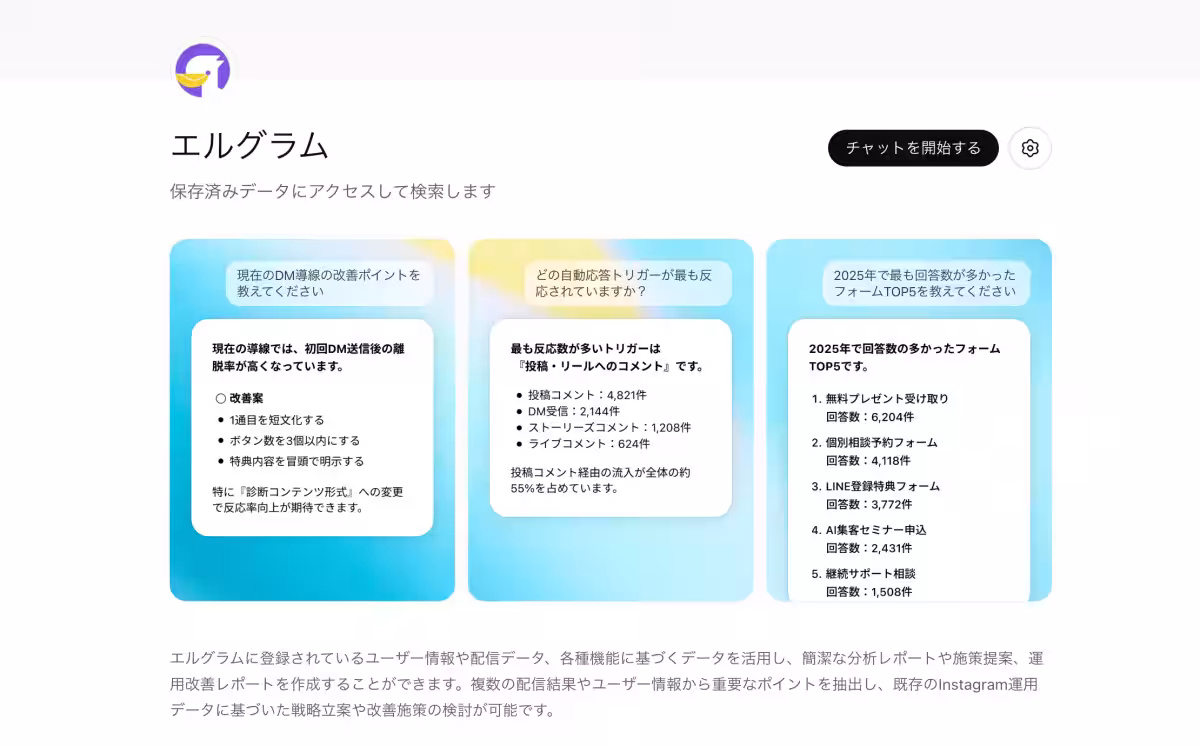 エルグラム

チャットを開始する

保存済みデータにアクセスして検索します

現在のDM導線の改善ポイントを教えてください

現在の導線では、初回DM送信後の離脱率が高くなっています。

○ 改善案
• 1通目を短文化する
• ボタン数を3個以内にする
• 特典内容を冒頭で明示する

特に『診断コンテンツ形式』への変更で反応率向上が期待できます。

どの自動応答トリガーが最も反応されていますか？

最も反応数が多いトリガーは『投稿・リールへのコメント』です。

• 投稿コメント：4,821件
• DM受信：2,144件
• ストーリーズコメント：1,208件
• ライブコメント：624件

投稿コメント経由の流入が全体の約55%を占めています。

2025年で最も回答数が多かったフォームTOP5を教えてください

2025年で回答数の多かったフォームTOP5です。

1. 無料プレゼント受け取り
回答数：6,204件
2. 個別相談予約フォーム
回答数：4,118件
3. LINE登録特典フォーム
回答数：3,772件
4. AI集客セミナー申込
回答数：2,431件
5. 継続サポート相談
回答数：1,508件

エルグラムに登録されているユーザー情報や配信データ、各種機能に基づくデータを活用し、簡潔な分析レポートや施策提案、運用改善レポートを作成することができます。複数の配信結果やユーザー情報から重要なポイントを抽出し、既存のInstagram運用データに基づいた戦略立案や改善施策の検討が可能です。